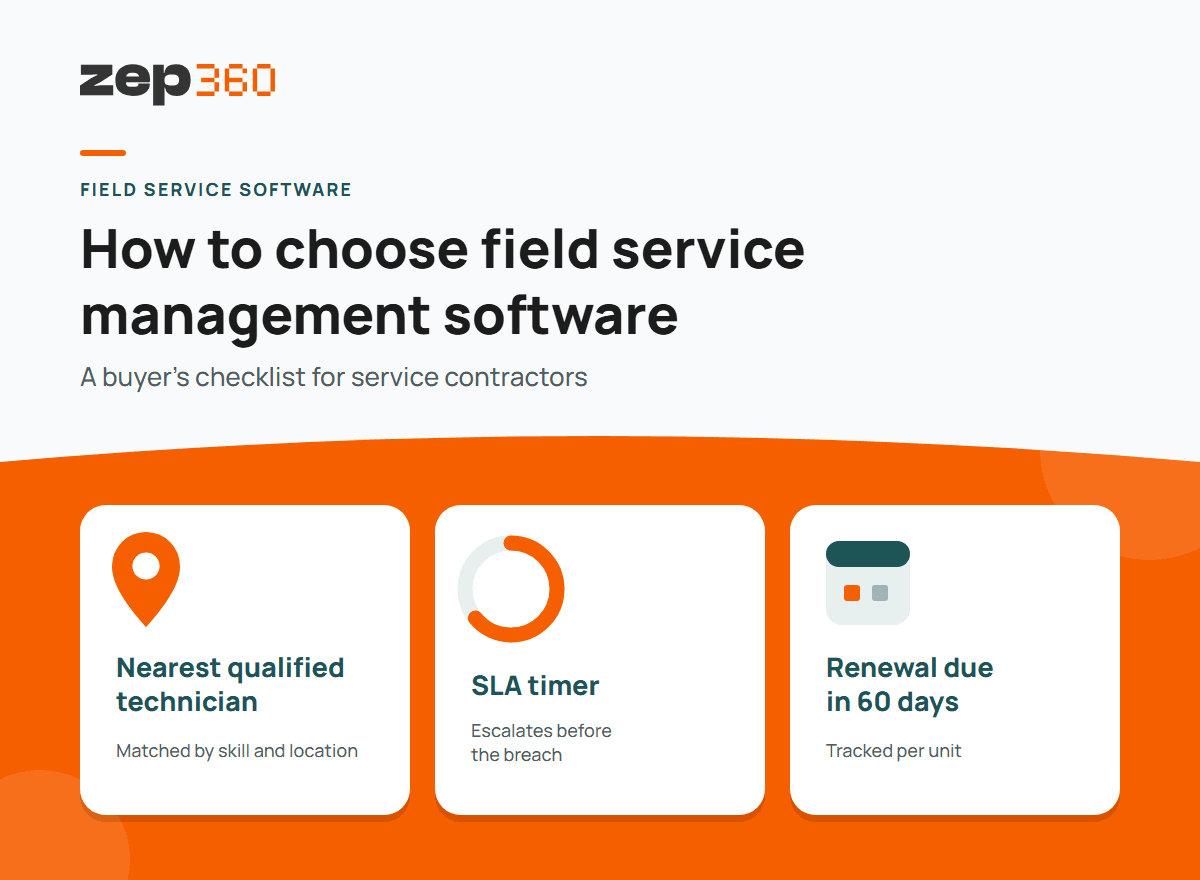 zep360

FIELD SERVICE SOFTWARE

How to choose field service management software

A buyer's checklist for service contractors

Nearest qualified technician

Matched by skill and location

SLA timer

Escalates before the breach

Renewal due in 60 days

Tracked per unit